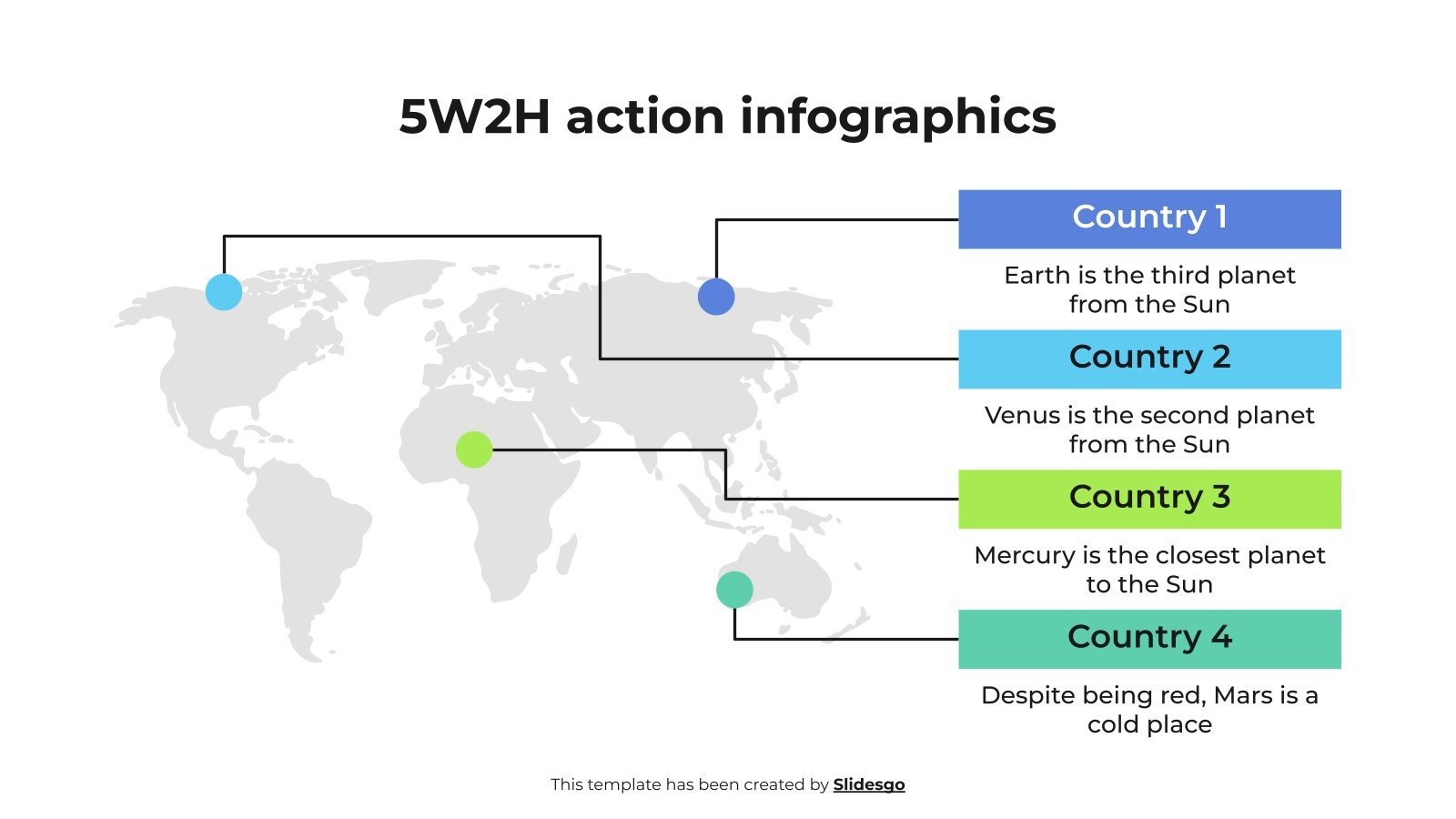 5W2H action infographics

Country 1

Earth is the third planet from the Sun

Country 2

Venus is the second planet from the Sun

Country 3

Mercury is the closest planet to the Sun

Country 4

Despite being red, Mars is a cold place

This template has been created by Slidesgo